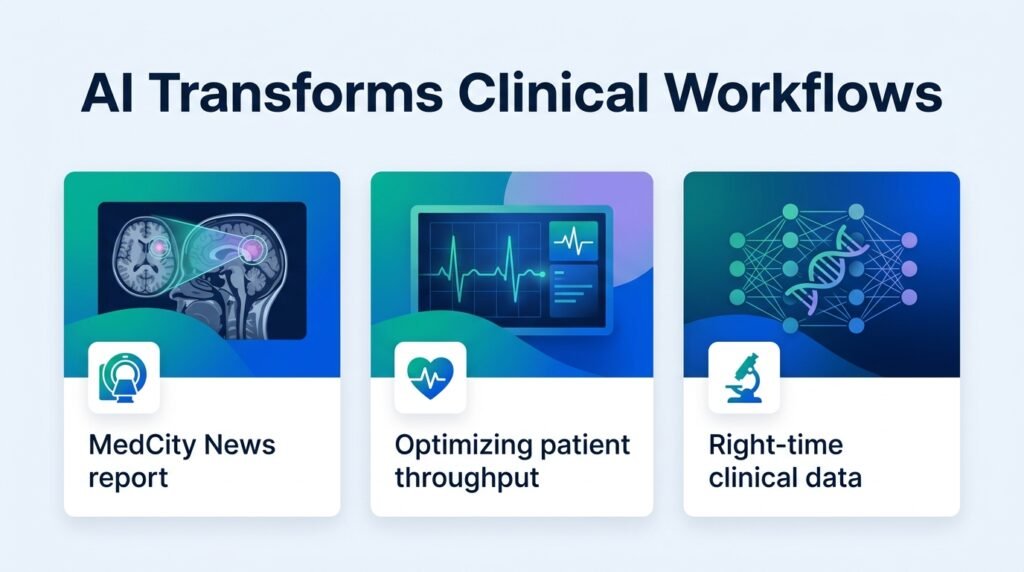 AI Transforms Clinical Workflows

MedCity News report

Optimizing patient throughput

Right-time clinical data